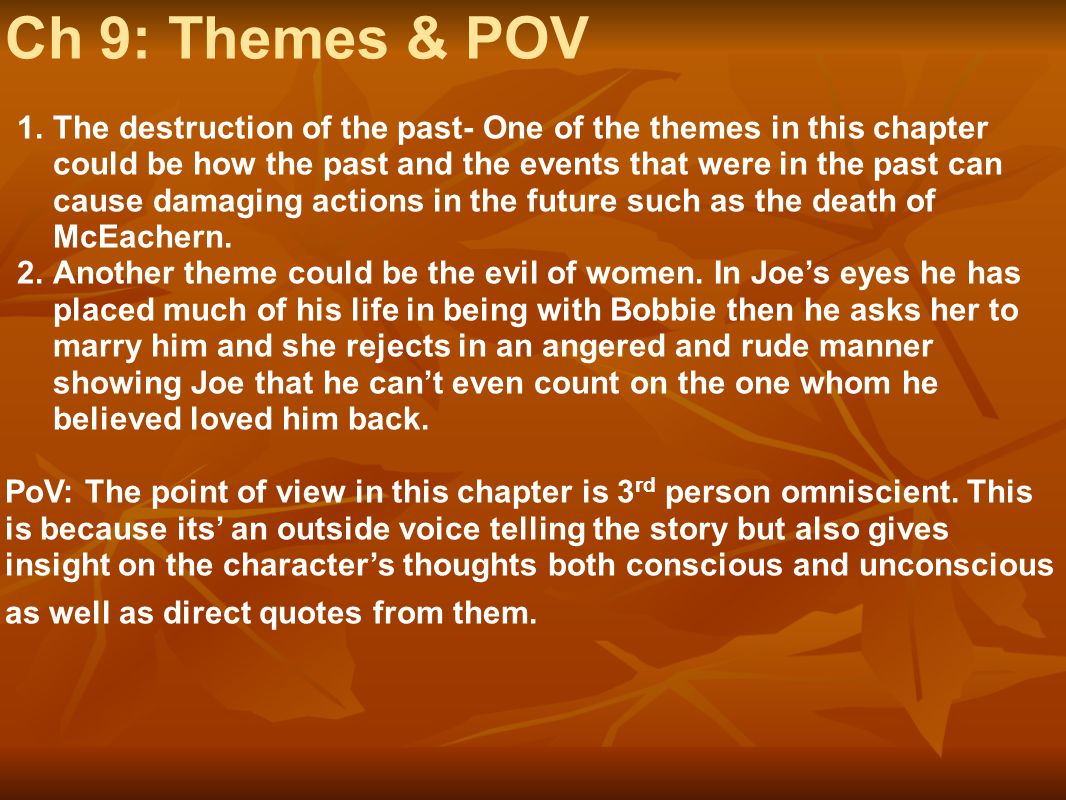 Ch 9: Themes & POV

1. The destruction of the past- One of the themes in this chapter could be how the past and the events that were in the past can cause damaging actions in the future such as the death of McEachern.
2. Another theme could be the evil of women. In Joe’s eyes he has placed much of his life in being with Bobbie then he asks her to marry him and she rejects in an angered and rude manner showing Joe that he can’t even count on the one whom he believed loved him back.

PoV: The point of view in this chapter is 3$^{rd}$ person omniscient. This is because its’ an outside voice telling the story but also gives insight on the character’s thoughts both conscious and unconscious as well as direct quotes from them.